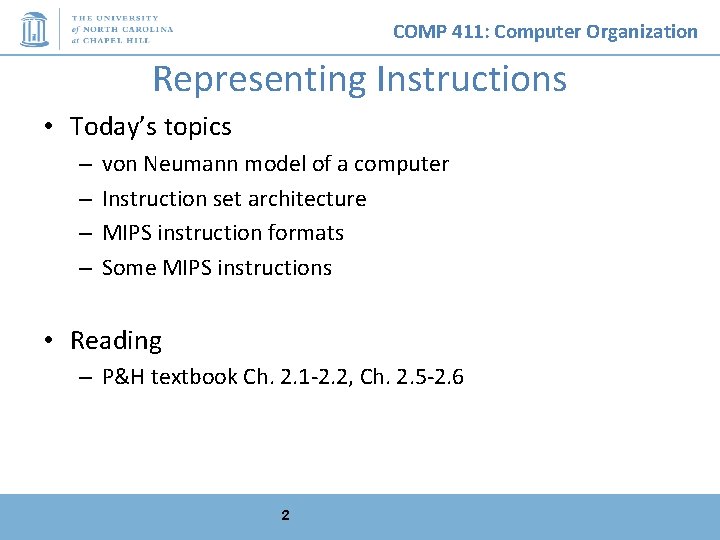 THE UNIVERSITY of NORTH CAROLINA at CHAPEL HILL

COMP 411: Computer Organization

Representing Instructions

• Today's topics
– von Neumann model of a computer
– Instruction set architecture
– MIPS instruction formats
– Some MIPS instructions

• Reading
– P&H textbook Ch. 2.1-2.2, Ch. 2.5-2.6

2